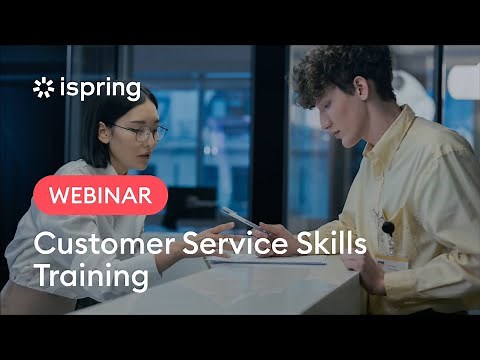 ispring

WEBINAR

Customer Service Skills Training